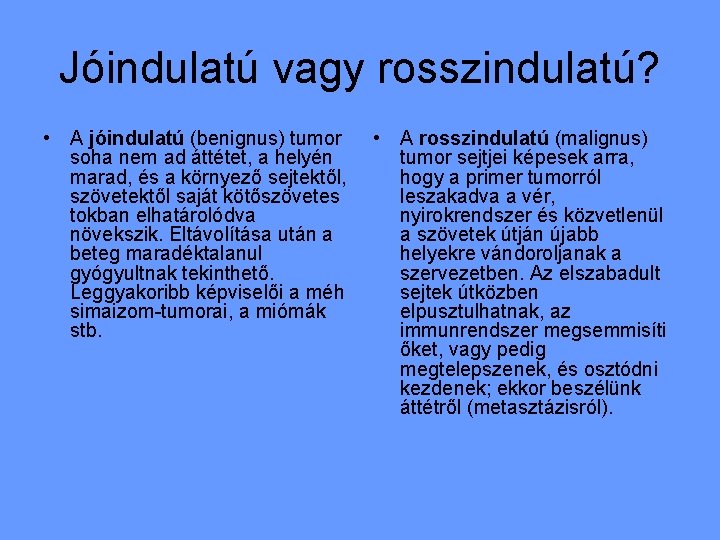 Jóindulatú vagy rosszindulatú?

• A jóindulatú (benignus) tumor soha nem ad áttétet, a helyén marad, és a környező sejtektől, szövetektől saját kötőszövetes tokban elhatárolódva növekszik. Eltávolítása után a beteg maradéktalanul gyógyultnak tekinthető. Leggyakoribb képviselői a méh simaizom-tumorai, a miómák stb.

• A rosszindulatú (malignus) tumor sejtjei képesek arra, hogy a primer tumorról leszakadva a vér, nyirokrendszer és közvetlenül a szövetek útján újabb helyekre vándoroljanak a szervezetben. Az elszabadult sejtek útközben elpusztulhatnak, az immunrendszer megsemmisíti őket, vagy pedig megtelepszenek, és osztódni kezdenek; ekkor beszélünk áttétről (metasztázisról).